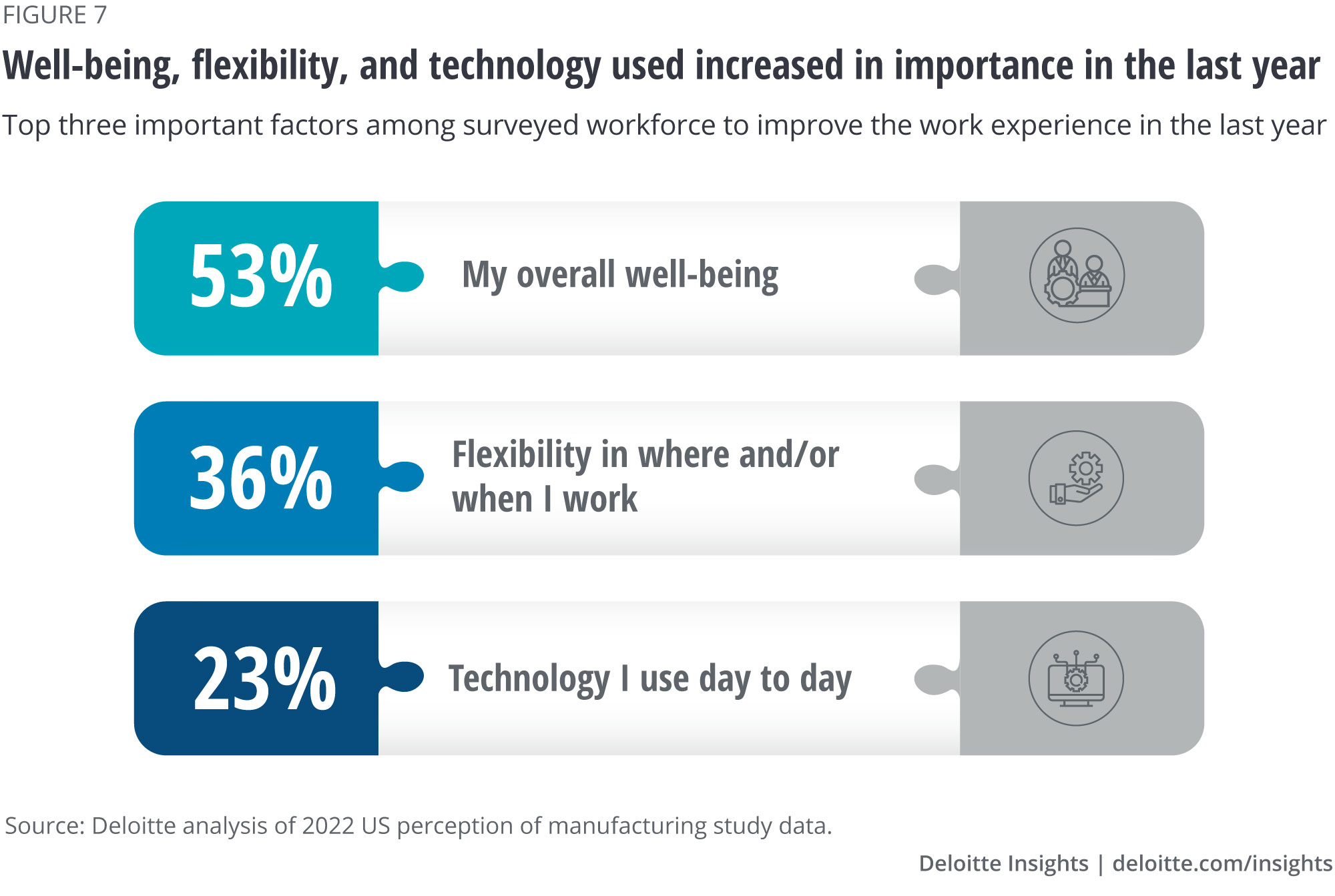 FIGURE 7

Well-being, flexibility, and technology used increased in importance in the last year

Top three important factors among surveyed workforce to improve the work experience in the last year

53%

My overall well-being

36%

Flexibility in where and/or when I work

23%

Technology I use day to day

Source: Deloitte analysis of 2022 US perception of manufacturing study data.

Deloitte Insights | deloitte.com/insights